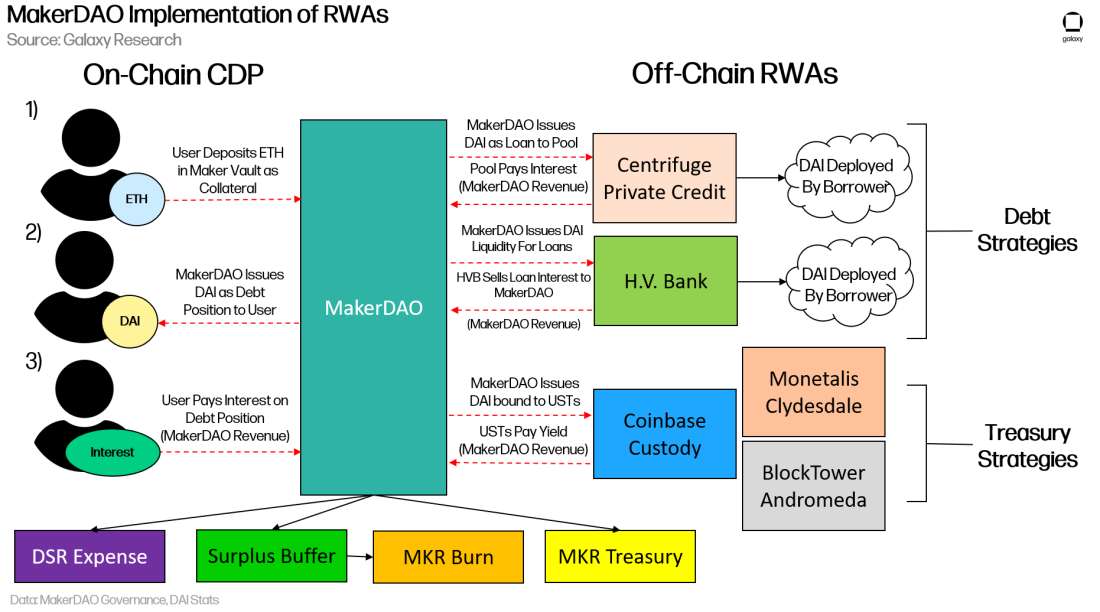 MakerDAO Implementation of RWAs
Source: Galaxy Research

galaxy

On-Chain CDP

Off-Chain RWAs

1)

ETH

User Deposits ETH in Maker Vault as Collateral

2)

DAI

MakerDAO Issues DAI as Debt Position to User

3)

Interest

User Pays Interest on Debt Position (MakerDAO Revenue)

MakerDAO

MakerDAO Issues DAI as Loan to Pool

Pool Pays Interest (MakerDAO Revenue)

Centrifuge Private Credit

DAI Deployed By Borrower

MakerDAO Issues DAI Liquidity For Loans

HVB Sells Loan Interest to MakerDAO

(MakerDAO Revenue)

H.V. Bank

DAI Deployed By Borrower

Debt Strategies

MakerDAO Issues DAI bound to USTs

USTs Pay Yield (MakerDAO Revenue)

Coinbase Custody

Monetalis Clydesdale

BlockTower Andromeda

Treasury Strategies

DSR Expense

Surplus Buffer

MKR Burn

MKR Treasury

Data: MakerDAO Governance, DAI Stats